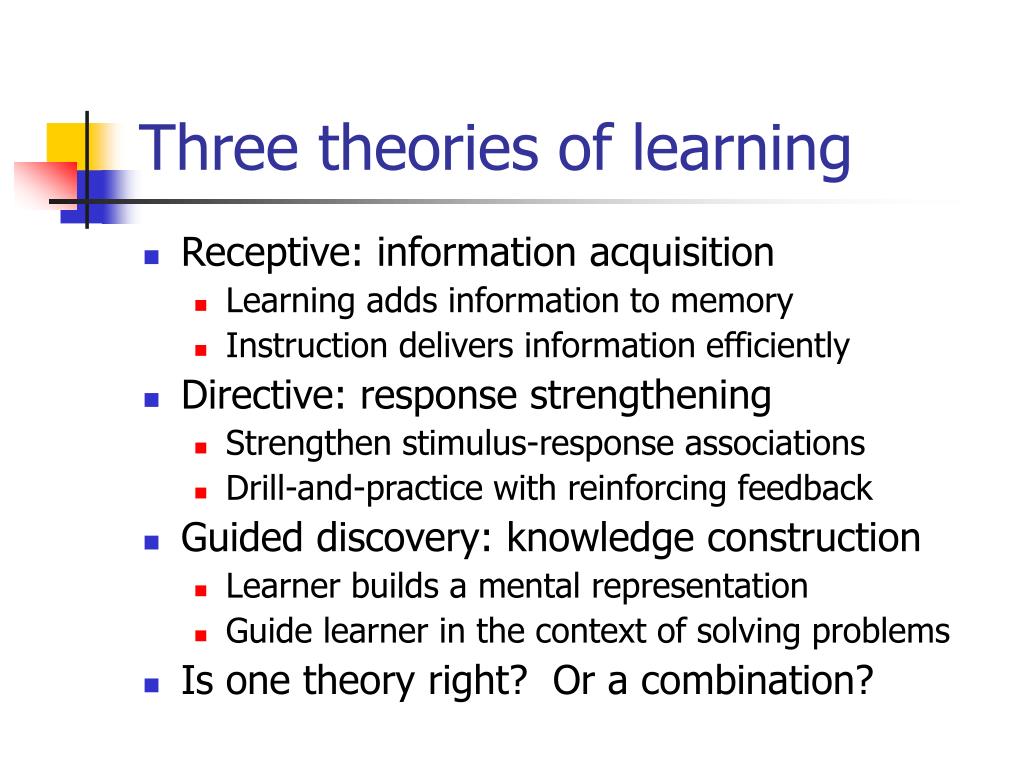 Three theories of learning

- Receptive: information acquisition
  - Learning adds information to memory
  - Instruction delivers information efficiently
- Directive: response strengthening
  - Strengthen stimulus-response associations
  - Drill-and-practice with reinforcing feedback
- Guided discovery: knowledge construction
  - Learner builds a mental representation
  - Guide learner in the context of solving problems
- Is one theory right?  Or a combination?